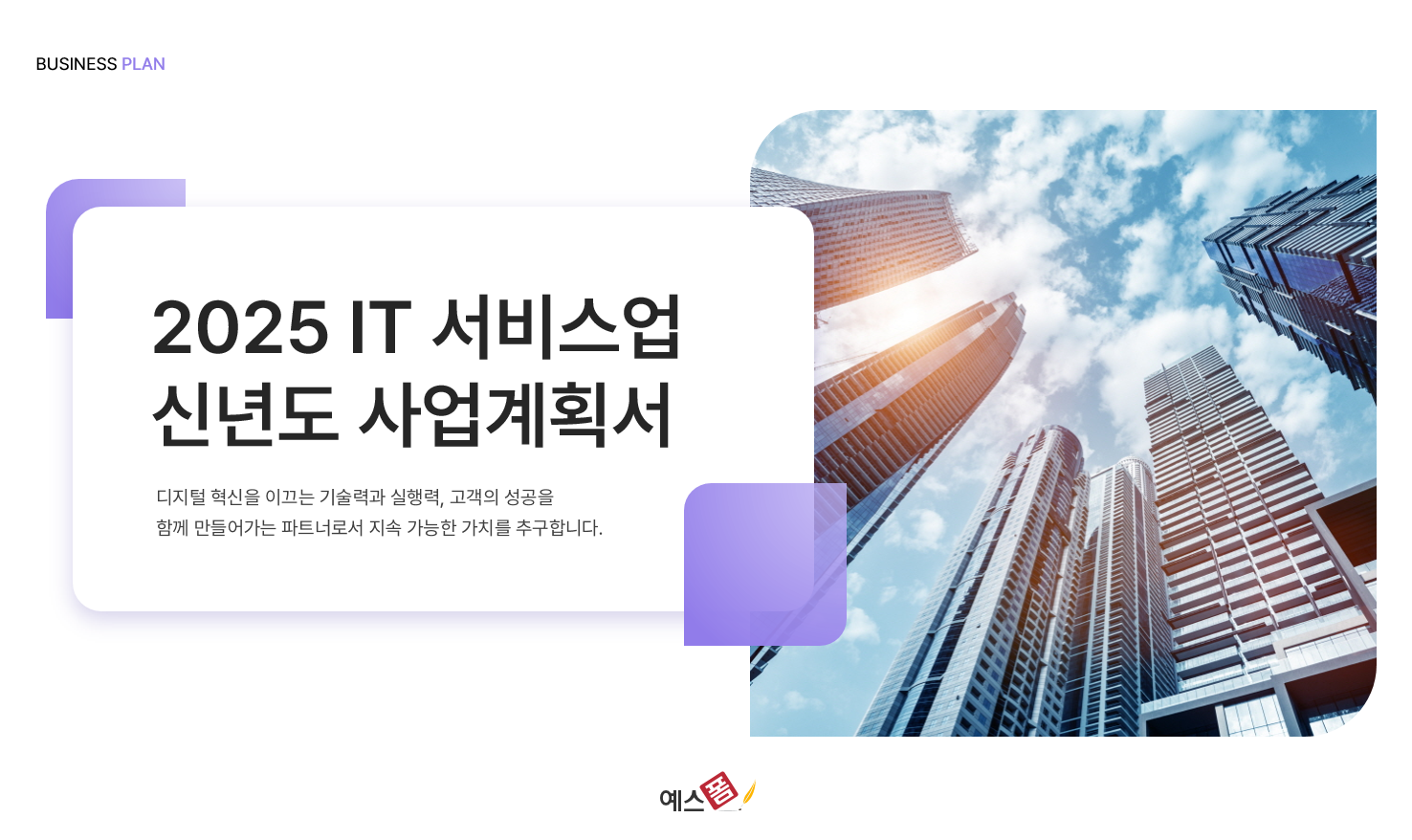 BUSINESS PLAN

2025 IT 서비스업
신년도 사업계획서

디지털 혁신을 이끄는 기술력과 실행력, 고객의 성공을
함께 만들어가는 파트너로서 지속 가능한 가치를 추구합니다.

예스폼